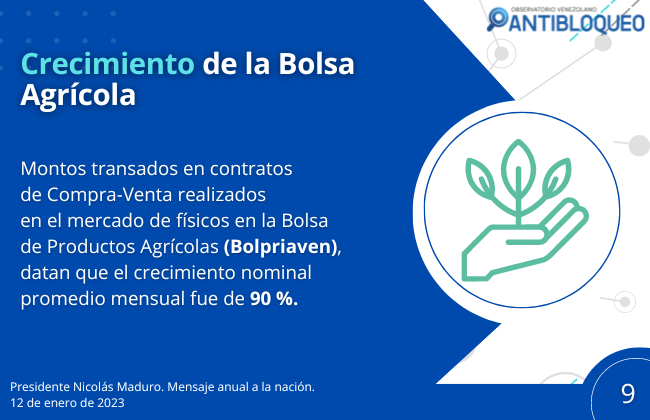 OBSERVATORIO VENEZOLANO
ANTIBLOQUEO

Crecimiento de la Bolsa Agrícola

Montos transados en contratos de Compra-Venta realizados en el mercado de físicos en la Bolsa de Productos Agrícolas (Bolpriaven), datan que el crecimiento nominal promedio mensual fue de 90 %.

Presidente Nicolás Maduro. Mensaje anual a la nación.
12 de enero de 2023

9